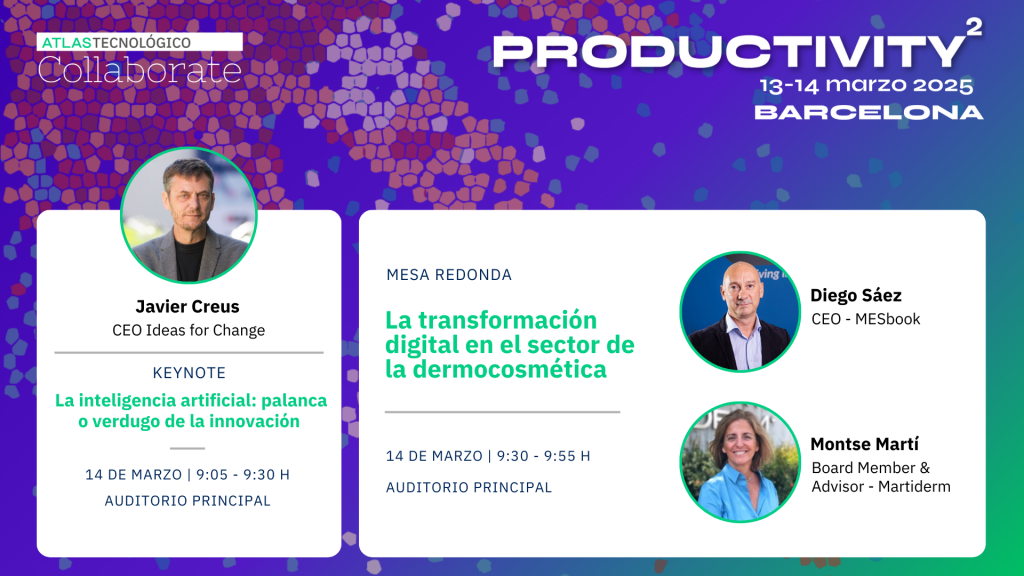 ATLASTECNOLÓGICO
Collaborate

PRODUCTIVITY$^2$
13-14 marzo 2025
BARCELONA

Javier Creus
CEO Ideas for Change

KEYNOTE
La inteligencia artificial: palanca o verdugo de la innovación

14 DE MARZO | 9:05 - 9:30 H
AUDITORIO PRINCIPAL

MESA REDONDA
La transformación digital en el sector de la dermocosmética

14 DE MARZO | 9:30 - 9:55 H
AUDITORIO PRINCIPAL

Diego Sáez
CEO - MESbook

Montse Martí
Board Member & Advisor - Martiderm